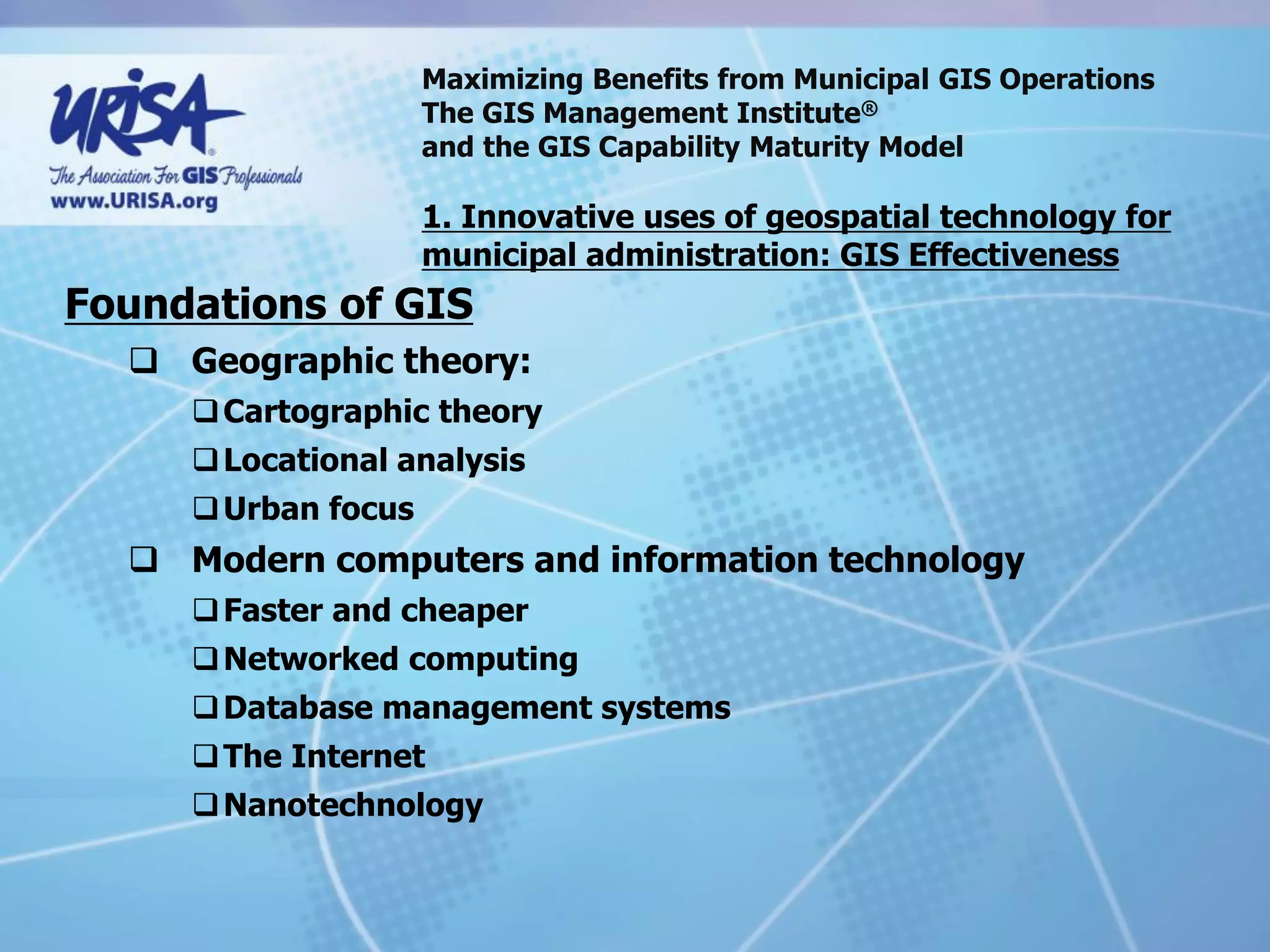 URISA®
The Association For GIS Professionals
www.URISA.org

Maximizing Benefits from Municipal GIS Operations
The GIS Management Institute®
and the GIS Capability Maturity Model

1. Innovative uses of geospatial technology for municipal administration: GIS Effectiveness

Foundations of GIS

❑ Geographic theory:
❑ Cartographic theory
❑ Locational analysis
❑ Urban focus
❑ Modern computers and information technology
❑ Faster and cheaper
❑ Networked computing
❑ Database management systems
❑ The Internet
❑ Nanotechnology